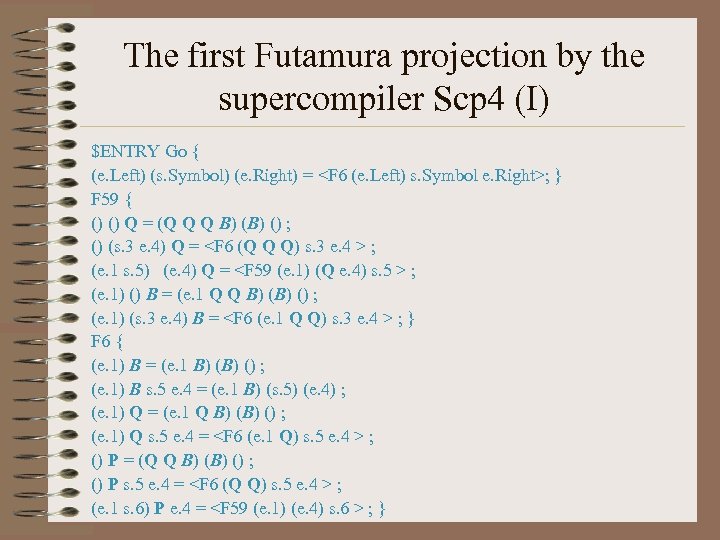 The first Futamura projection by the supercompiler Scp4 (I)

$ENTRY Go {
(e.Left) (s.Symbol) (e.Right) = <F6 (e.Left) s.Symbol e.Right>; }
F59 {
() () Q = (Q Q Q B) (B) () ;
() (s.3 e.4) Q = <F6 (Q Q Q) s.3 e.4 > ;
(e.1 s.5) (e.4) Q = <F59 (e.1) (Q e.4) s.5 > ;
(e.1) () B = (e.1 Q Q B) (B) () ;
(e.1) (s.3 e.4) B = <F6 (e.1 Q Q) s.3 e.4 > ; }
F6 {
(e.1) B = (e.1 B) (B) () ;
(e.1) B s.5 e.4 = (e.1 B) (s.5) (e.4) ;
(e.1) Q = (e.1 Q B) (B) () ;
(e.1) Q s.5 e.4 = <F6 (e.1 Q) s.5 e.4 > ;
() P = (Q Q B) (B) () ;
() P s.5 e.4 = <F6 (Q Q) s.5 e.4 > ;
(e.1 s.6) P e.4 = <F59 (e.1) (e.4) s.6 > ; }